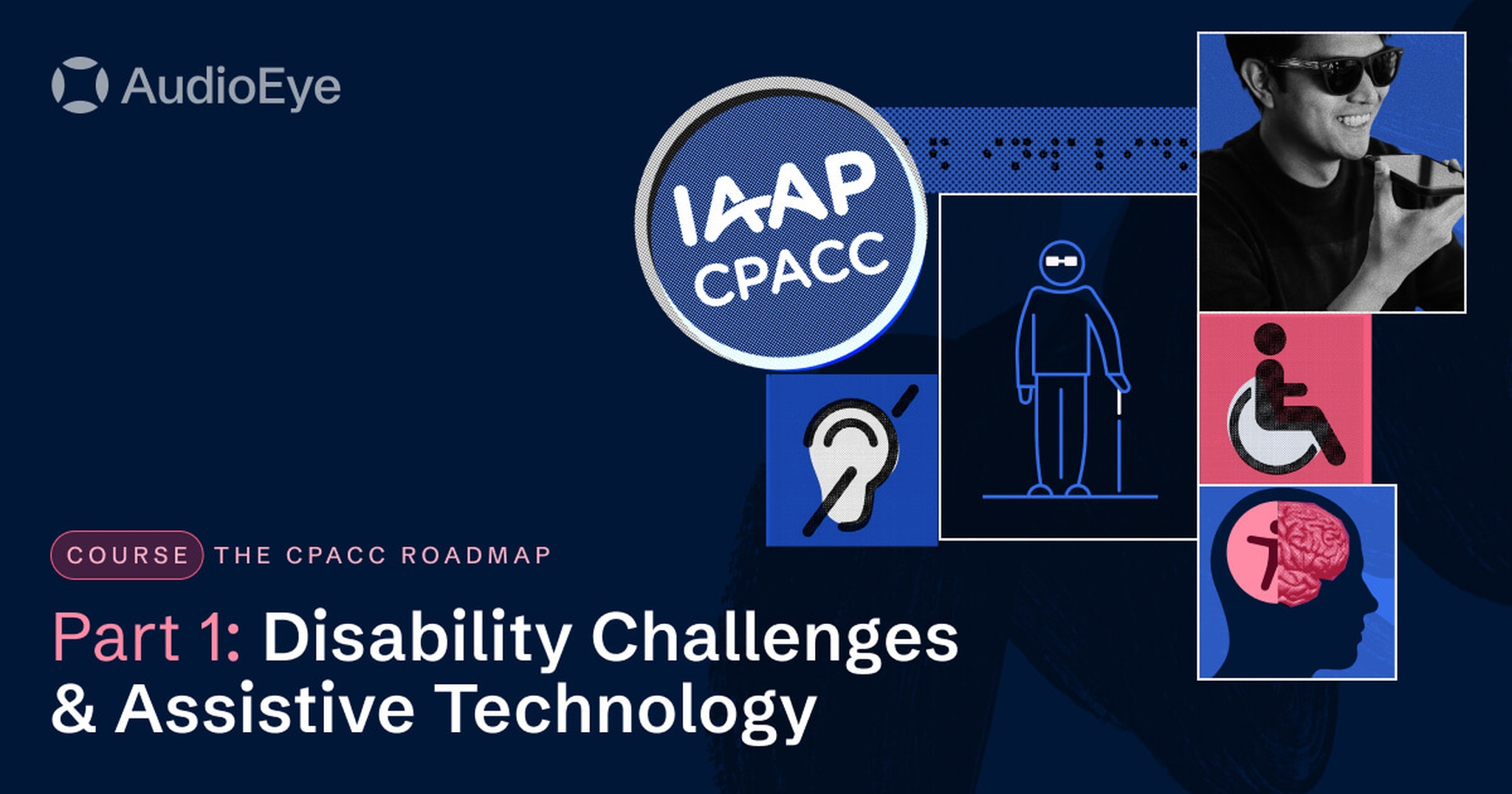 AudioEye

IAAP
CPACC

COURSE THE CPACC ROADMAP

Part 1: Disability Challenges & Assistive Technology